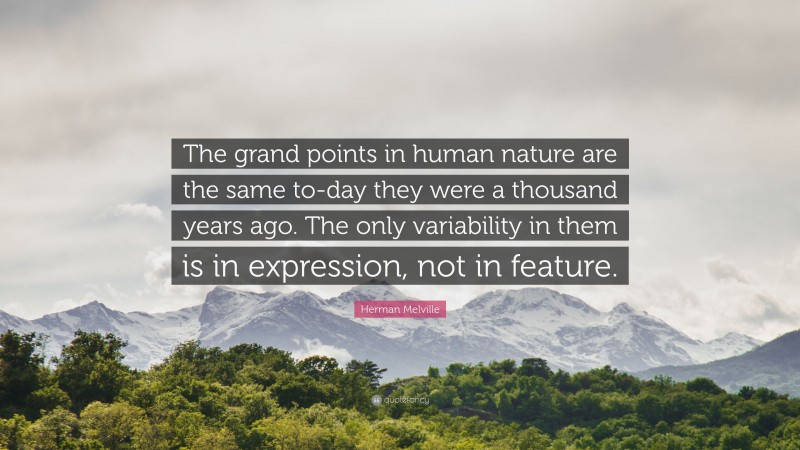 The grand points in human nature are the same to-day they were a thousand years ago. The only variability in them is in expression, not in feature.

Herman Melville

quotefancy